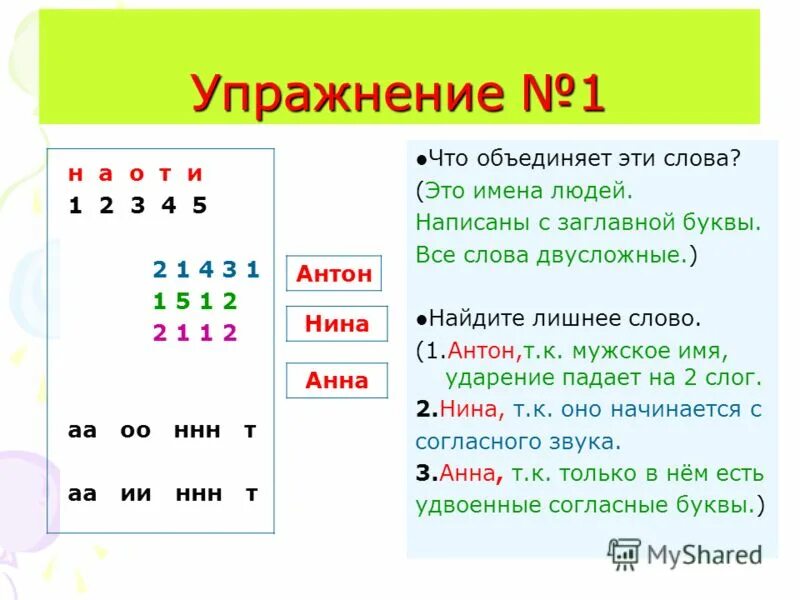 Упражнение №1

н а о т и
1 2 3 4 5

2 1 4 3 1
1 5 1 2
2 1 1 2

аа оо ннн т

аа ии ннн т

Антон

Нина

Анна

●Что объединяет эти слова?
(Это имена людей.
Написаны с заглавной буквы.
Все слова двусложные.)

●Найдите лишнее слово.
(1.Антон,т.к. мужское имя, ударение падает на 2 слог.
2.Нина, т.к. оно начинается с согласного звука.
3.Анна, т.к. только в нём есть удвоенные согласные буквы.)

MyShared